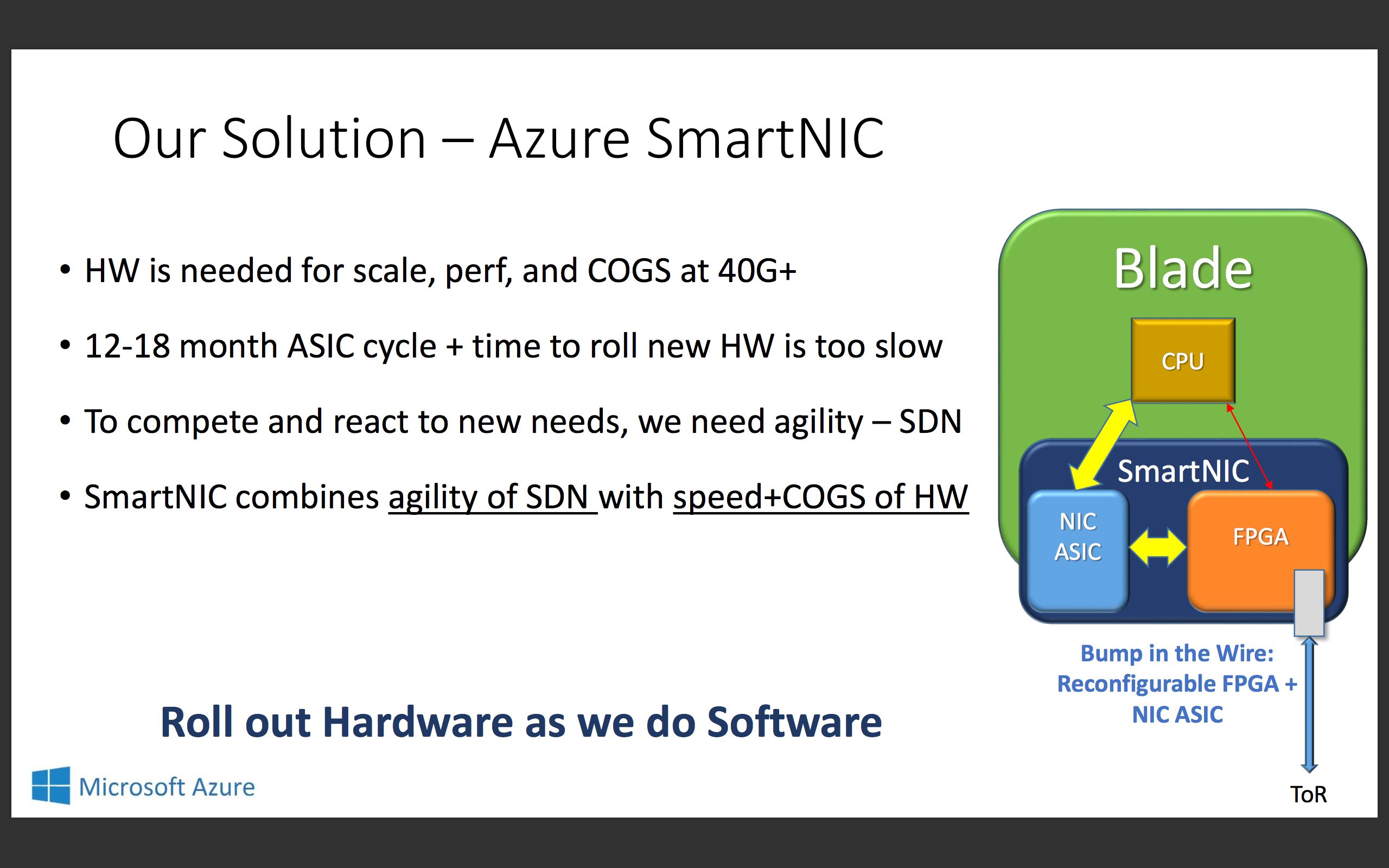 Our Solution – Azure SmartNIC

• HW is needed for scale, perf, and COGS at 40G+

• 12-18 month ASIC cycle + time to roll new HW is too slow

• To compete and react to new needs, we need agility – SDN

• SmartNIC combines agility of SDN with speed+COGS of HW

Roll out Hardware as we do Software

Blade

CPU

SmartNIC

NIC ASIC

FPGA

Bump in the Wire: Reconfigurable FPGA + NIC ASIC

ToR

Microsoft Azure